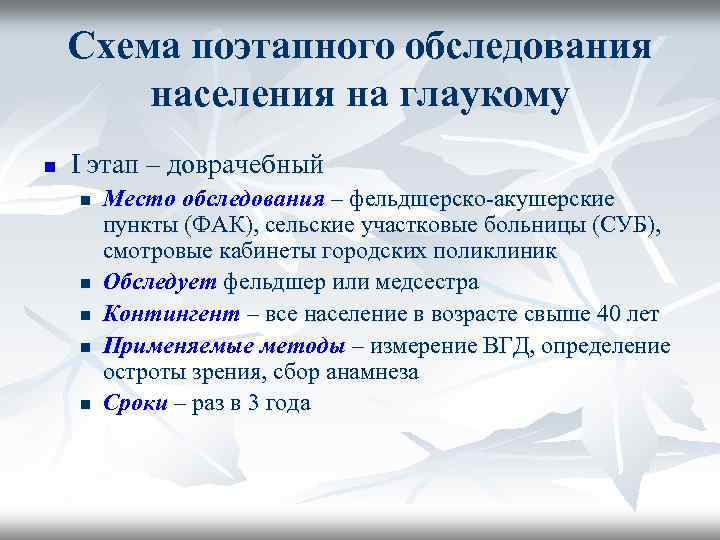 Схема поэтапного обследования населения на глаукому

I этап – доврачебный

Место обследования – фельдшерско-акушерские пункты (ФАК), сельские участковые больницы (СУБ), смотровые кабинеты городских поликлиник

Обследует фельдшер или медсестра

Контингент – все население в возрасте свыше 40 лет

Применяемые методы – измерение ВГД, определение остроты зрения, сбор анамнеза

Сроки – раз в 3 года